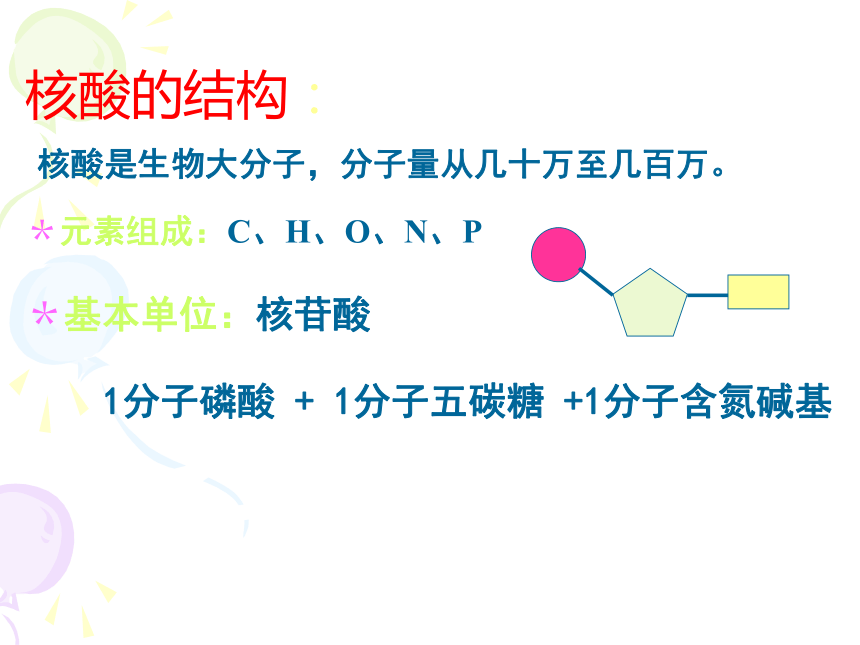 核酸的结构：

核酸是生物大分子，分子量从几十万至几百万。

*元素组成：C、H、O、N、P

*基本单位：核苷酸

1分子磷酸 + 1分子五碳糖 +1分子含氮碱基